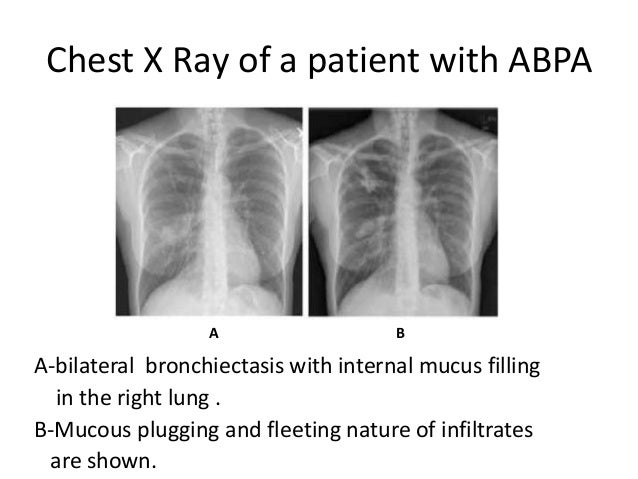 Chest X Ray of a patient with ABPA

A

B

A-bilateral bronchiectasis with internal mucus filling in the right lung .

B-Mucous plugging and fleeting nature of infiltrates are shown.